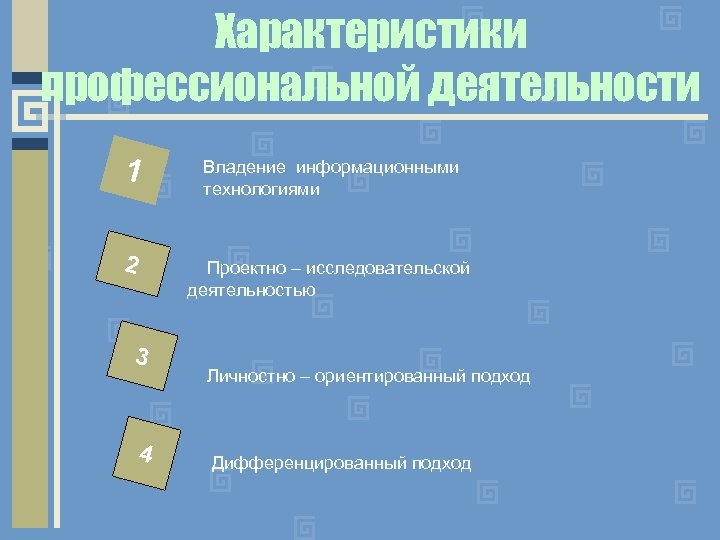 Характеристики профессиональной деятельности

1

Владение информационными технологиями

2

Проектно – исследовательской деятельностью

3

Личностно – ориентированный подход

4

Дифференцированный подход